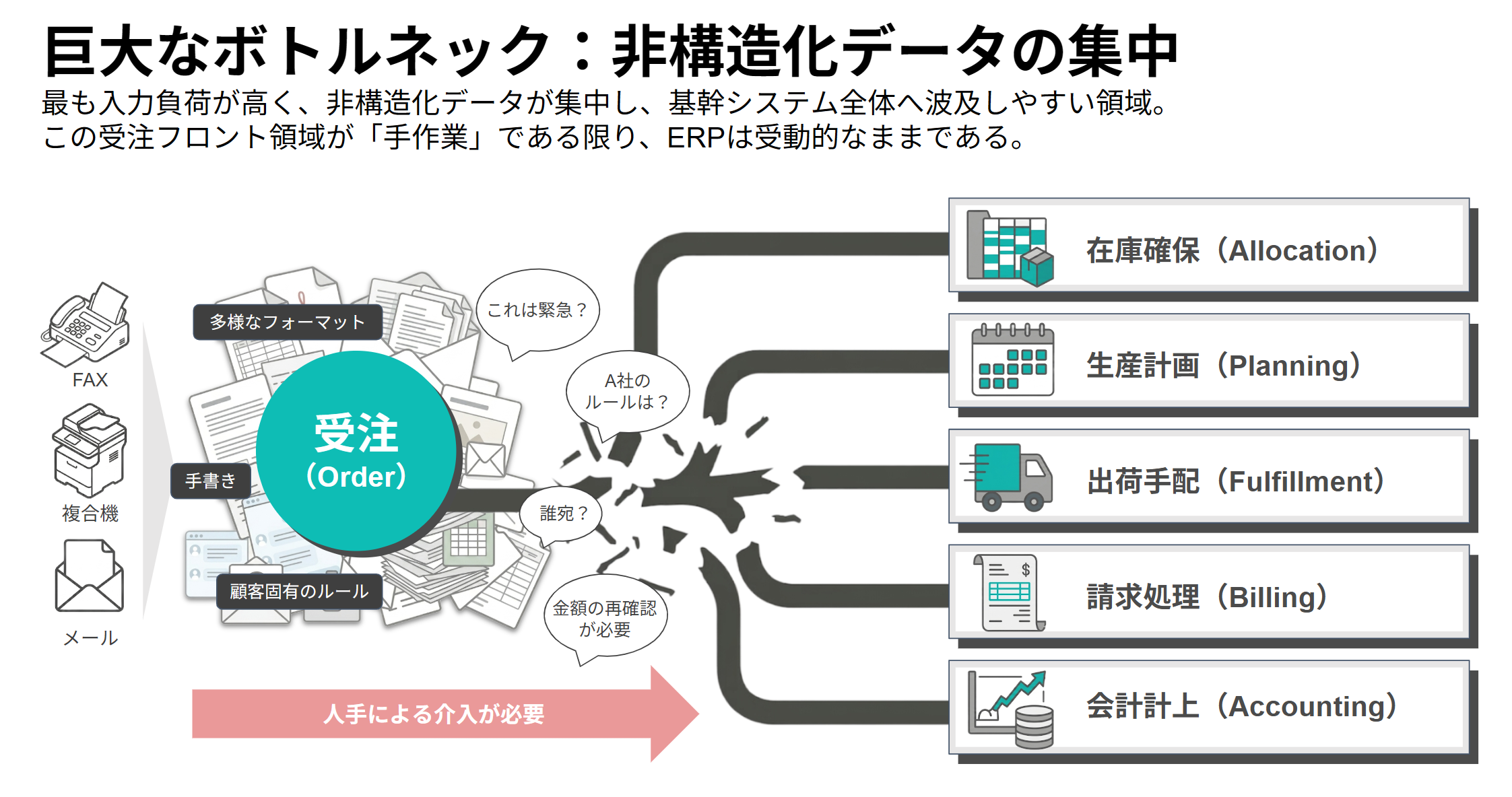 巨大なボトルネック：非構造化データの集中

最も入力負荷が高く、非構造化データが集中し、基幹システム全体へ波及しやすい領域。
この受注フロント領域が「手作業」である限り、ERPは受動的なままである。

FAX

複合機

メール

多様なフォーマット

手書き

顧客固有のルール

受注
(Order)

これは緊急？

A社の
ルールは？

誰宛？

金額の再確認
が必要

人手による介入が必要

在庫確保（Allocation）

生産計画（Planning）

出荷手配（Fulfillment）

請求処理（Billing）

会計計上（Accounting）